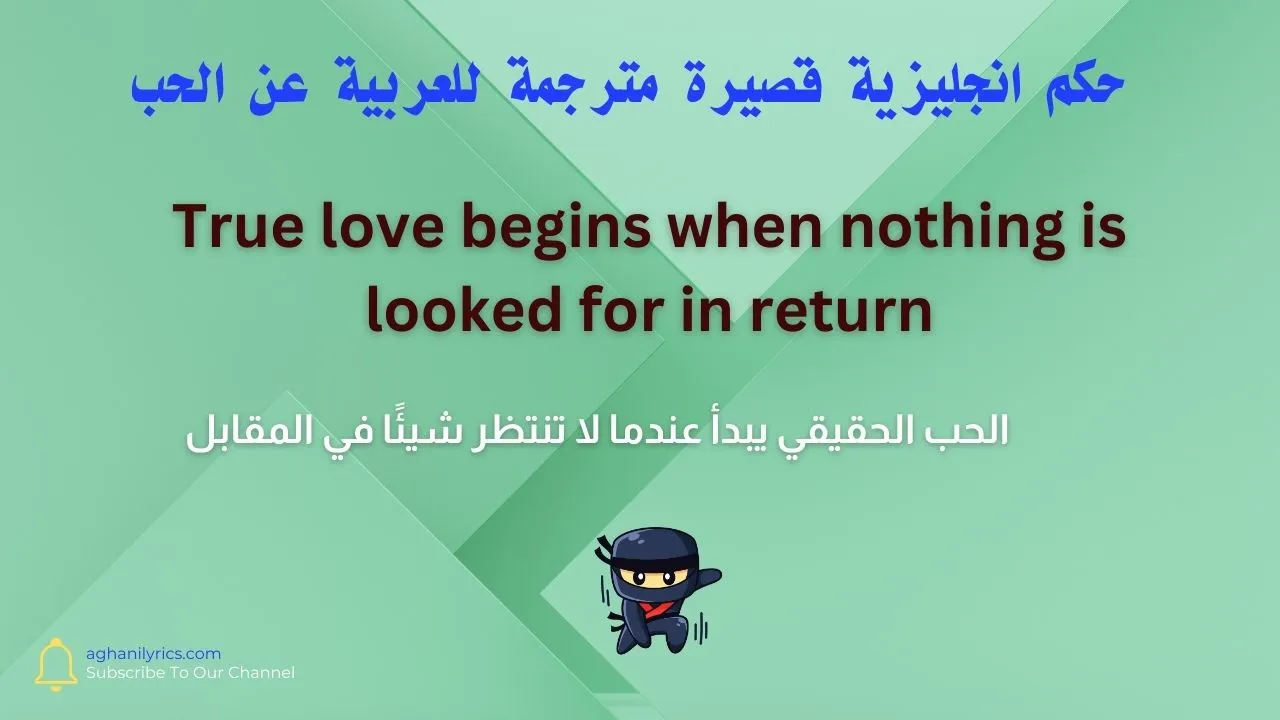 حكم انجليزية قصيرة مترجمة للعربية عن الحب

True love begins when nothing is looked for in return

الحب الحقيقي يبدأ عندما لا تنتظر شيئًا في المقابل

aghanilyrics.com
Subscribe To Our Channel